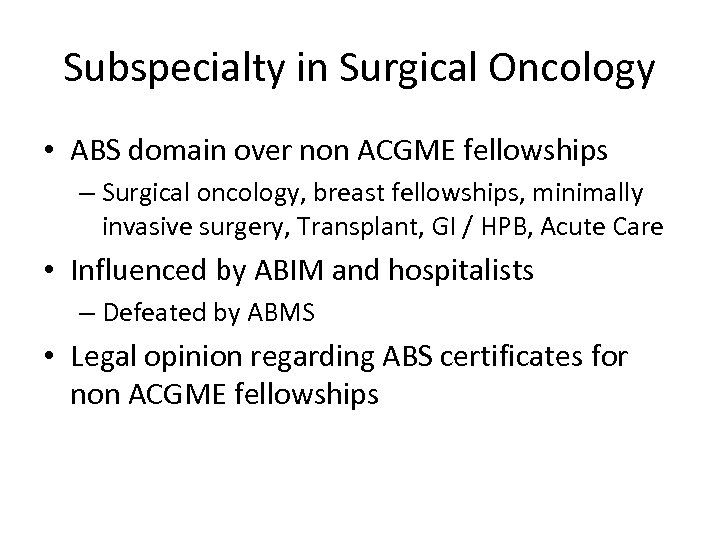 Subspecialty in Surgical Oncology

• ABS domain over non ACGME fellowships
  – Surgical oncology, breast fellowships, minimally invasive surgery, Transplant, GI / HPB, Acute Care
• Influenced by ABIM and hospitalists
  – Defeated by ABMS
• Legal opinion regarding ABS certificates for non ACGME fellowships